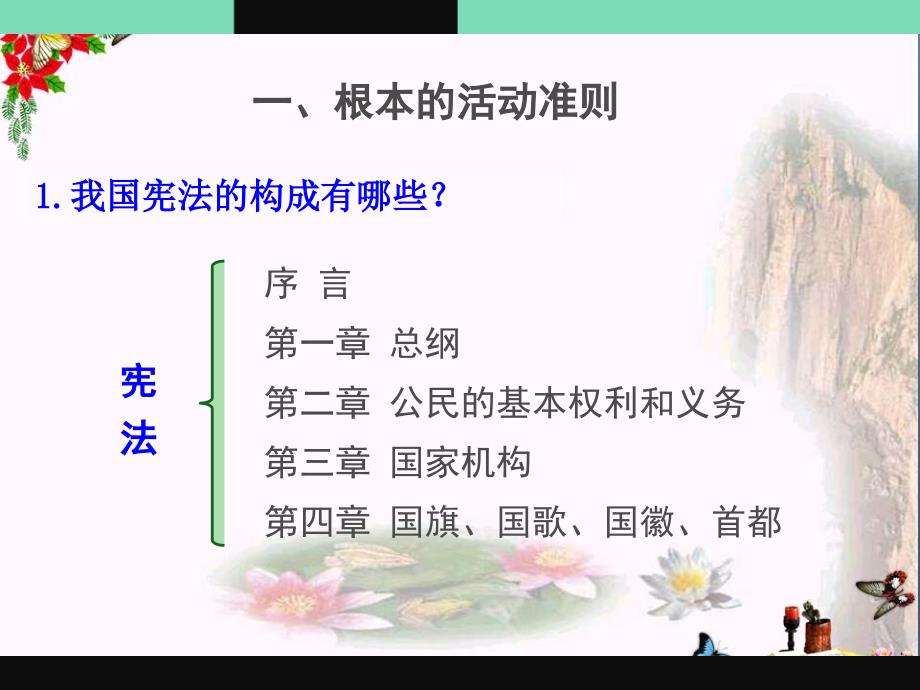 一、根本的活动准则

1. 我国宪法的构成有哪些？

宪法

序 言
第一章 总纲
第二章 公民的基本权利和义务
第三章 国家机构
第四章 国旗、国歌、国徽、首都